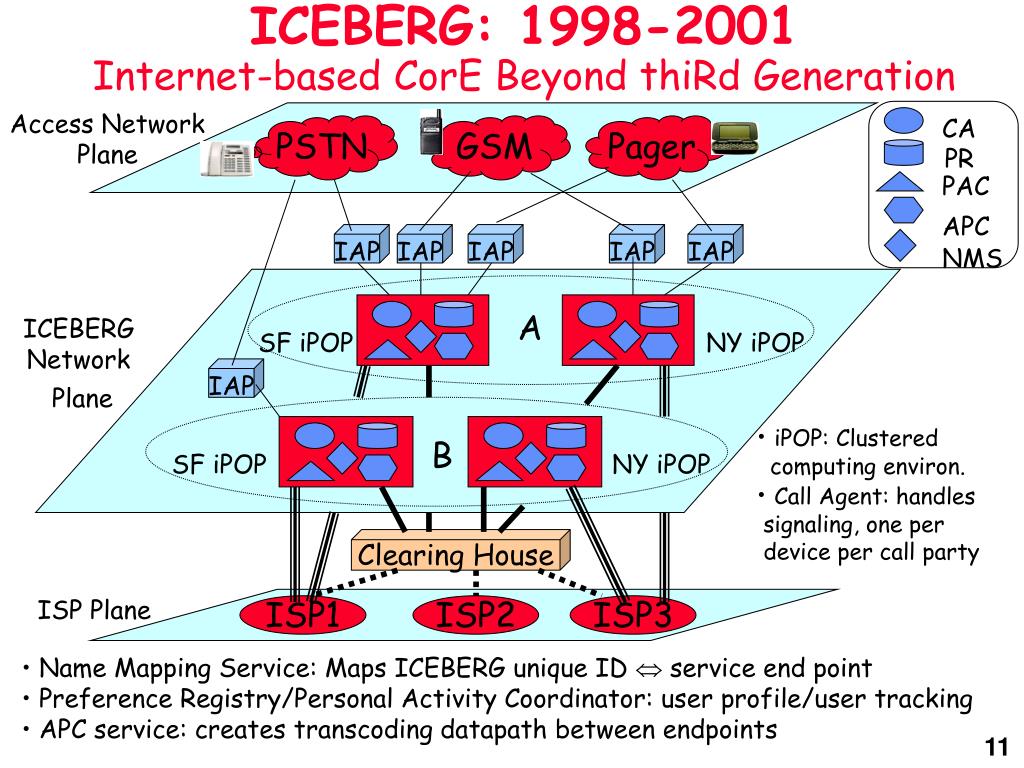 ICEBERG: 1998-2001
Internet-based CorE Beyond thiRd Generation

Access Network Plane

PSTN GSM Pager

CA
PR
PAC
APC
NMS

IAP IAP IAP IAP IAP

ICEBERG Network Plane

SF iPOP A NY iPOP

IAP

SF iPOP B NY iPOP

• iPOP: Clustered computing environ.
• Call Agent: handles signaling, one per device per call party

Clearing House

ISP Plane

ISP1 ISP2 ISP3

• Name Mapping Service: Maps ICEBERG unique ID $\Leftrightarrow$ service end point
• Preference Registry/Personal Activity Coordinator: user profile/user tracking
• APC service: creates transcoding datapath between endpoints

11